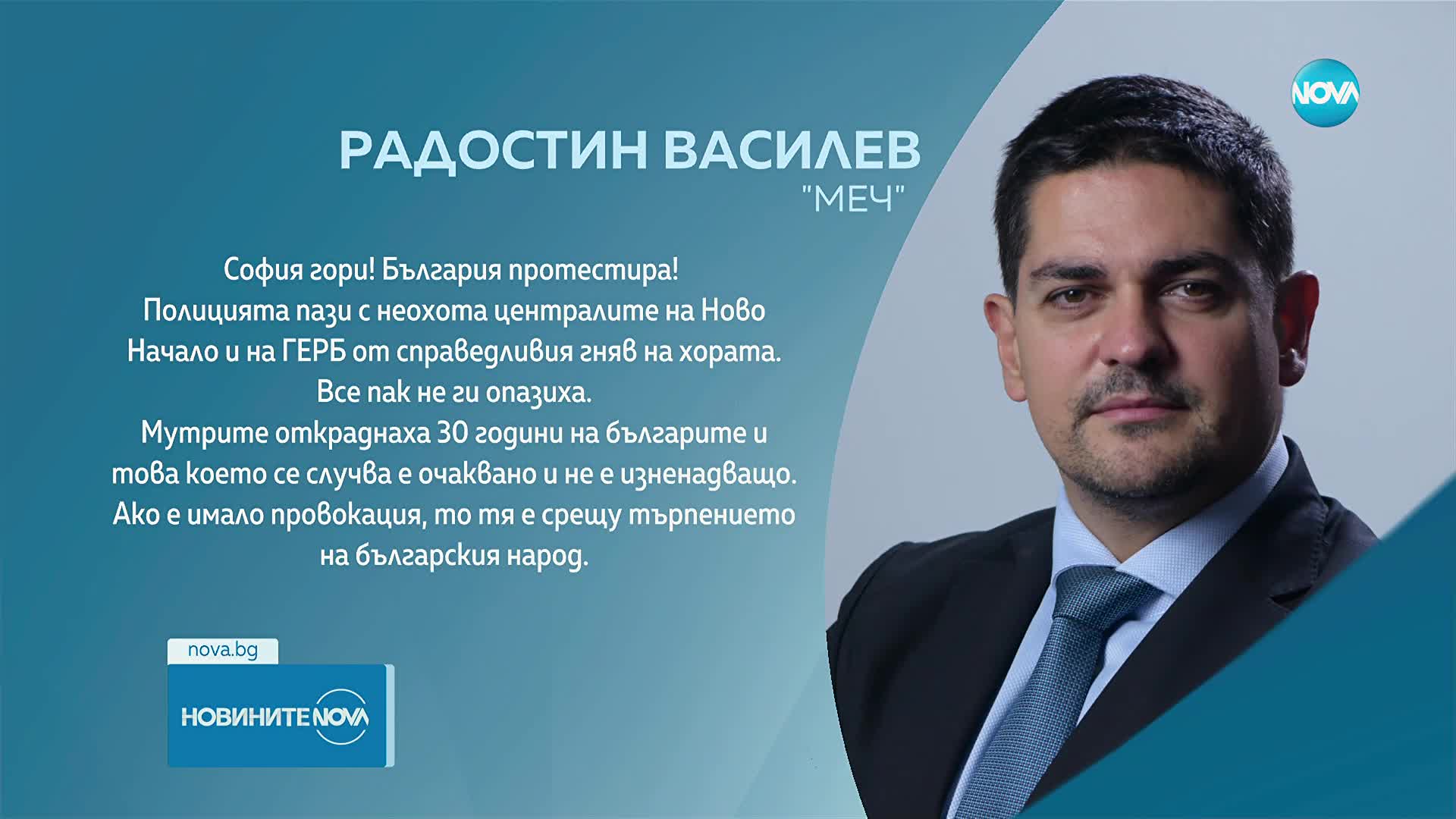 NOVA

РАДОСТИН ВАСИЛЕВ
"МЕЧ"

София гори! България протестира!
Полицията пази с неохота централите на Ново Начало и на ГЕРБ от справедливия гняв на хората.
Все пак не ги опазиха.
Мутрите откраднаха 30 години на българите и това което се случва е очаквано и не е изненадващо.
Ако е имало провокация, то тя е срещу търпението на българския народ.

nova.bg
НОВИНИТЕ NOVA